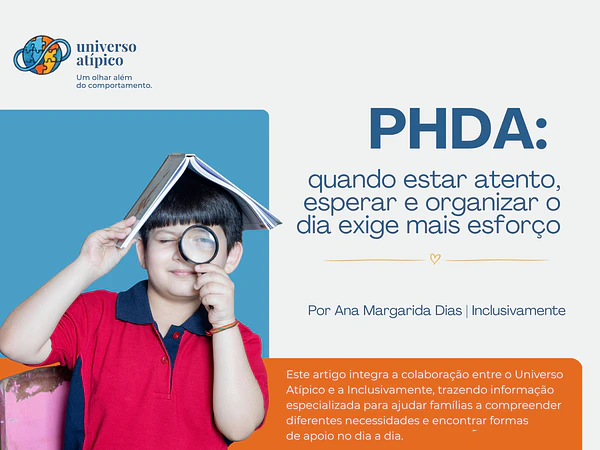 universo atípico

Um olhar além do comportamento.

PHDA:

quando estar atento, esperar e organizar o dia exige mais esforço

Por Ana Margarida Dias | Inclusivamente

Este artigo integra a colaboração entre o Universo Atípico e a Inclusivamente, trazendo informação especializada para ajudar famílias a compreender diferentes necessidades e encontrar formas de apoio no dia a dia.